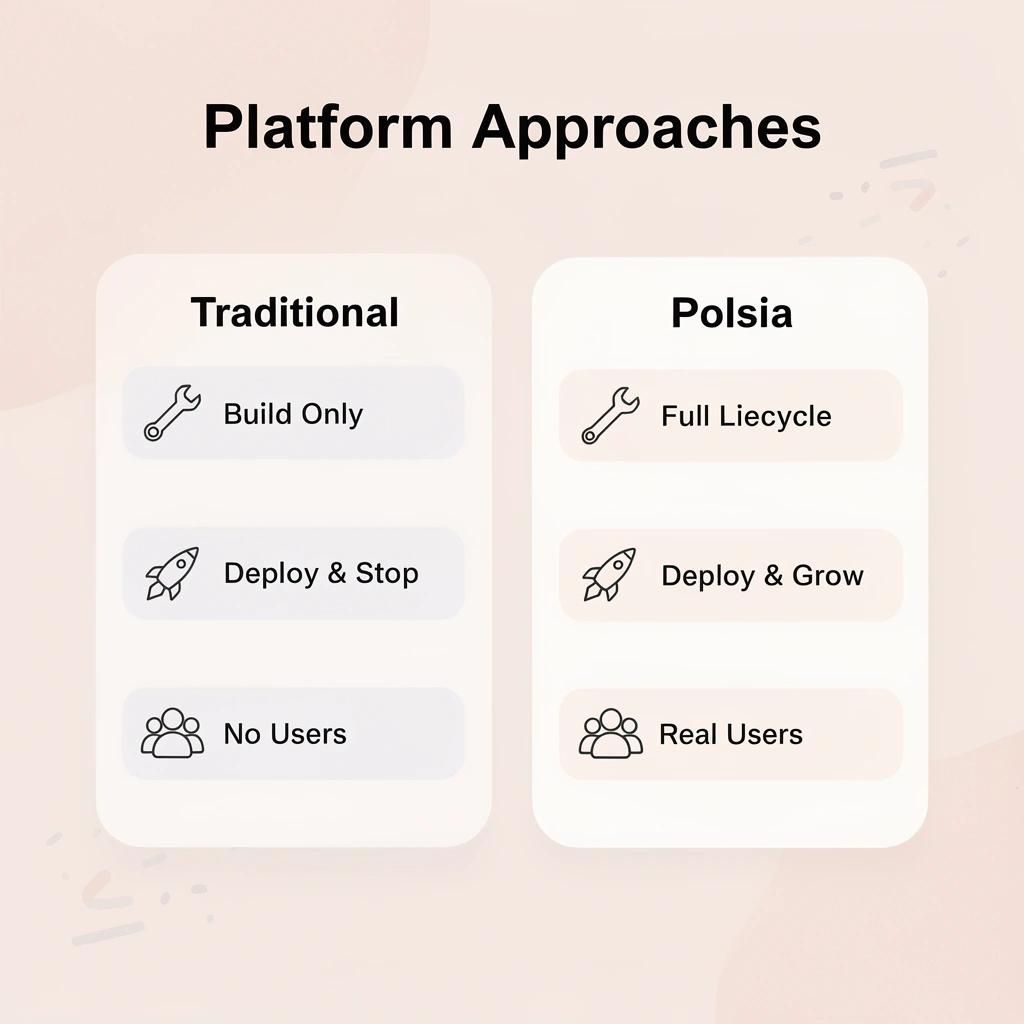 Platform Approaches

Traditional

Build Only

Deploy & Stop

No Users

Polsia

Full Liecycle

Deploy & Grow

Real Users